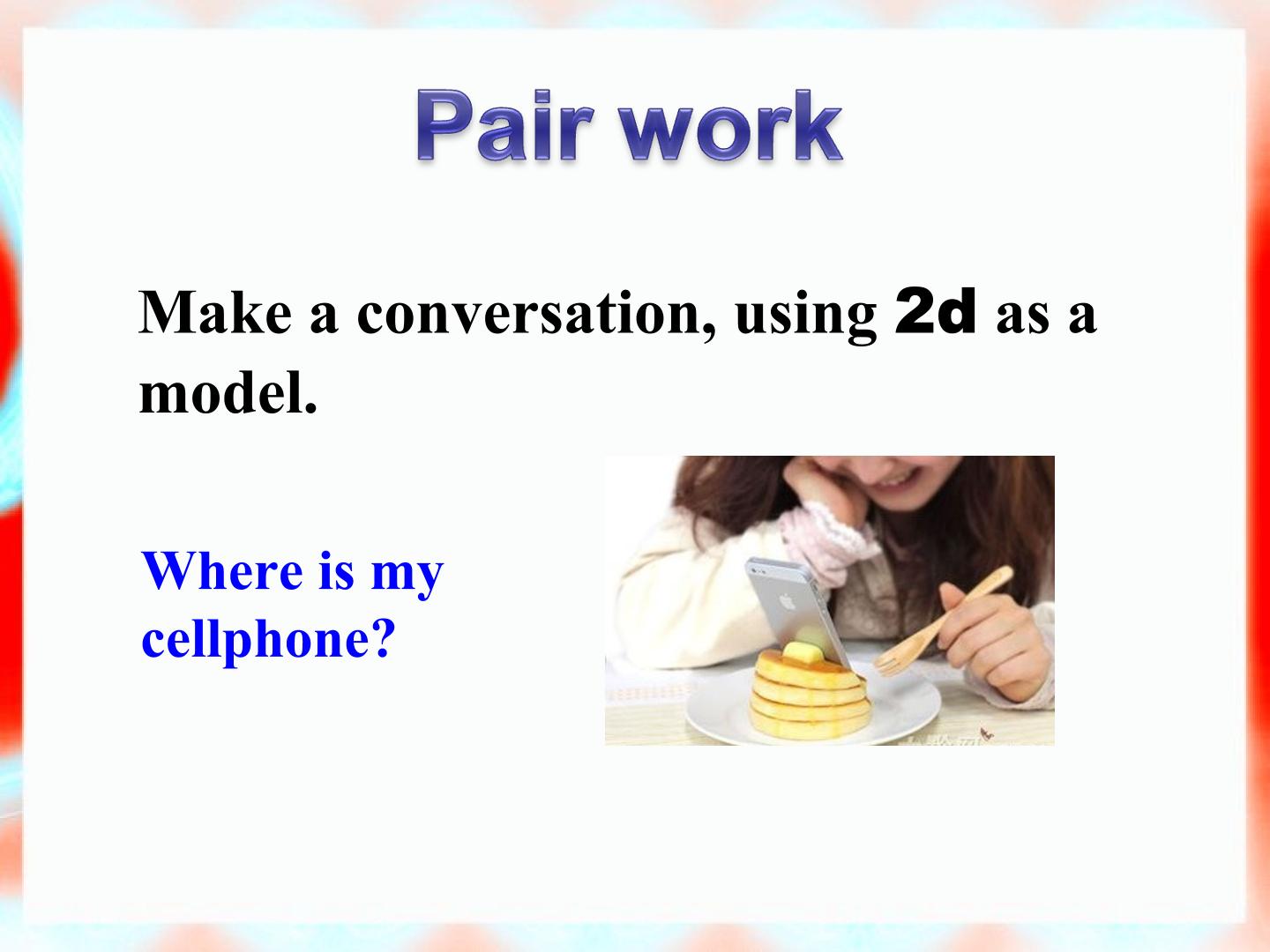 Pair work

Make a conversation, using 2d as a model.

Where is my cellphone?